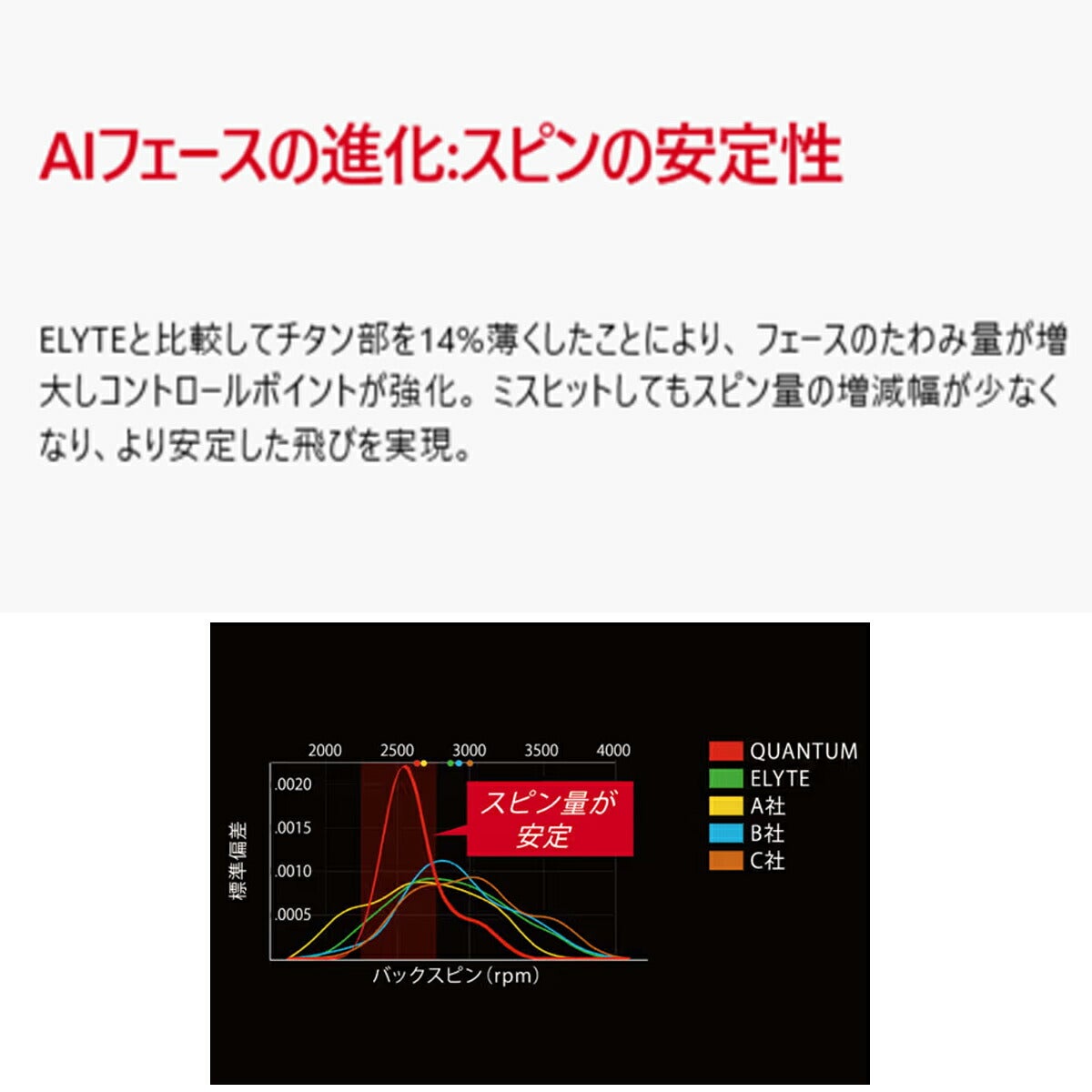 AIフェースの進化:スピンの安定性

ELYTEと比較してチタン部を14%薄くしたことにより、フェースのたわみ量が増大しコントロールポイントが強化。ミスヒットしてもスピン量の増減幅が少なくなり、より安定した飛びを実現。

2000 2500 3000 3500 4000

.0020
.0015
.0010
.0005

標準偏差

スピン量が安定

バックスピン（rpm）

QUANTUM
ELYTE
A社
B社
C社